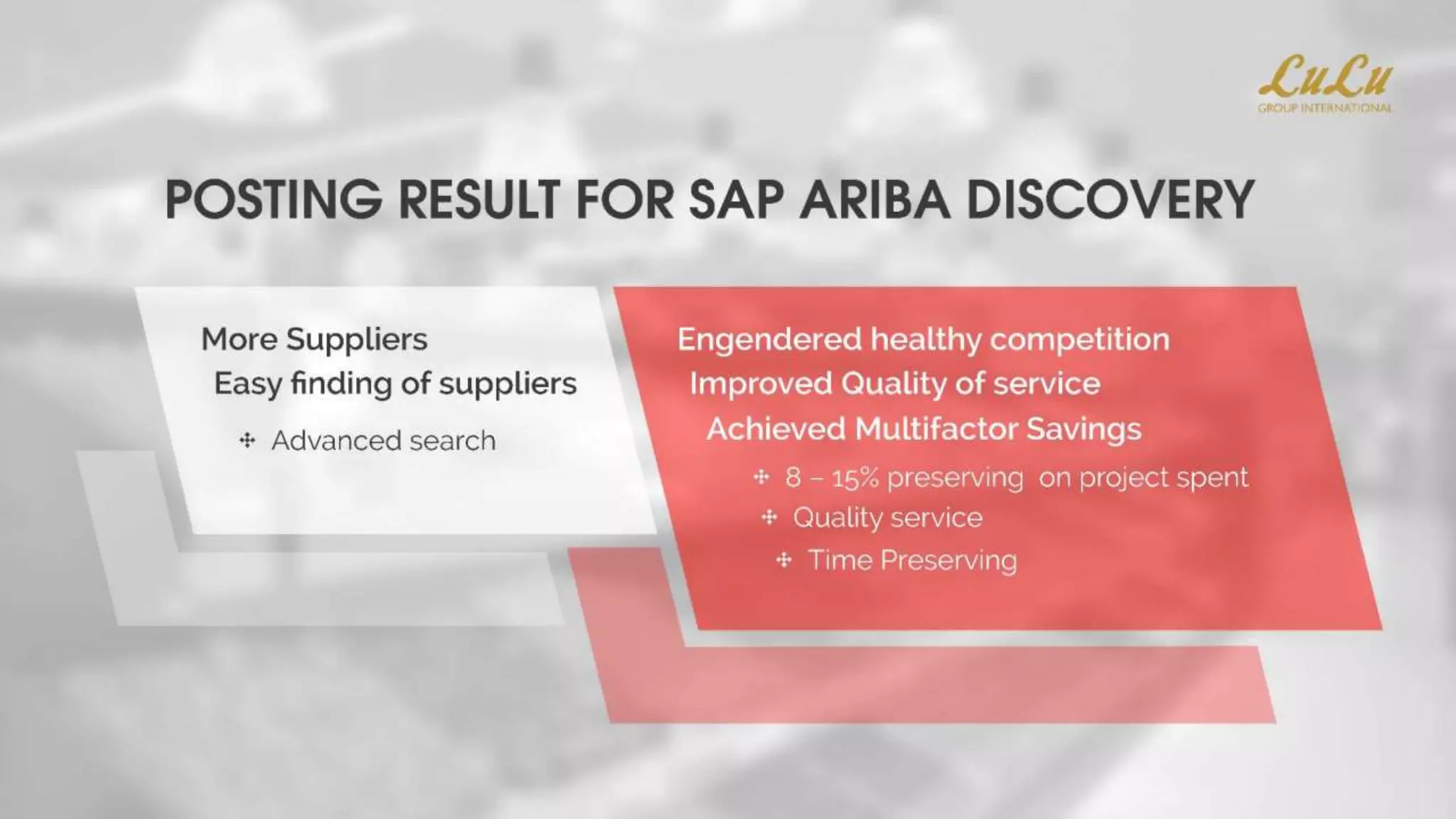 LuLu
GROUP INTERNATIONAL

POSTING RESULT FOR SAP ARIBA DISCOVERY

More Suppliers
Easy finding of suppliers
✣ Advanced search

Engendered healthy competition
Improved Quality of service
Achieved Multifactor Savings
✣ 8 – 15% preserving on project spent
✣ Quality service
✣ Time Preserving